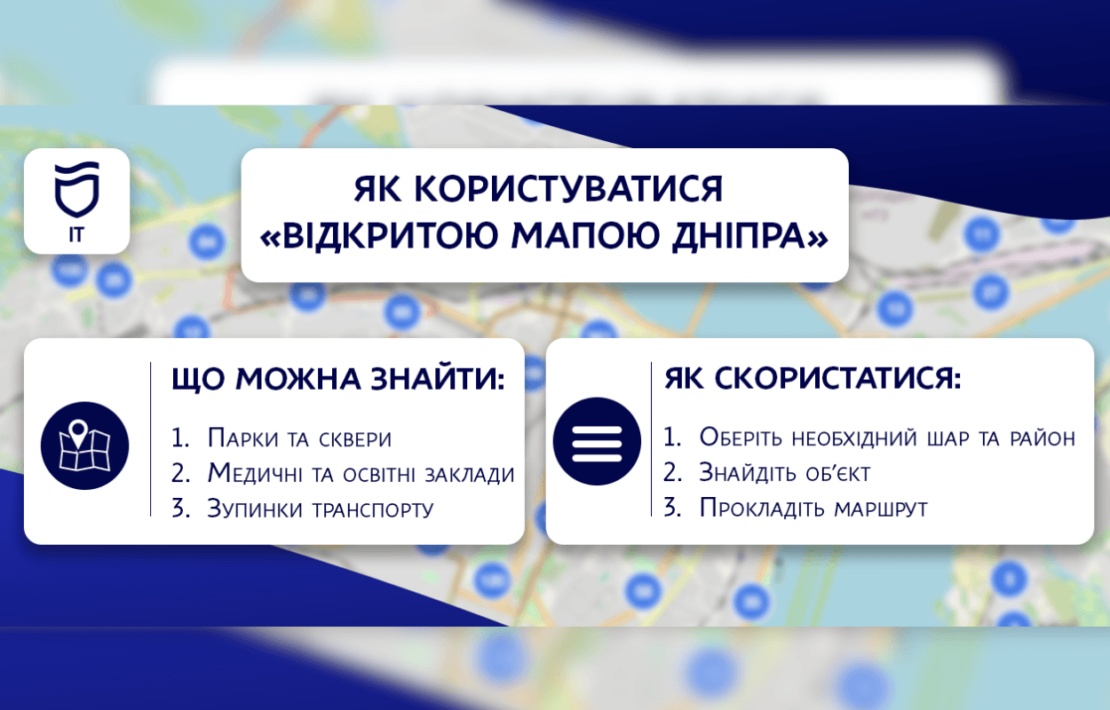 IT

ЯК КОРИСТУВАТИСЯ «ВІДКРИТОЮ МАПОЮ ДНІПРА»

ЩО МОЖНА ЗНАЙТИ:

1. Парки та сквери
2. Медичні та освітні заклади
3. Зупинки транспорту

ЯК СКОРИСТАТИСЯ:

1. Оберіть необхідний шар та район
2. Знайдіть об'єкт
3. Прокладіть маршрут